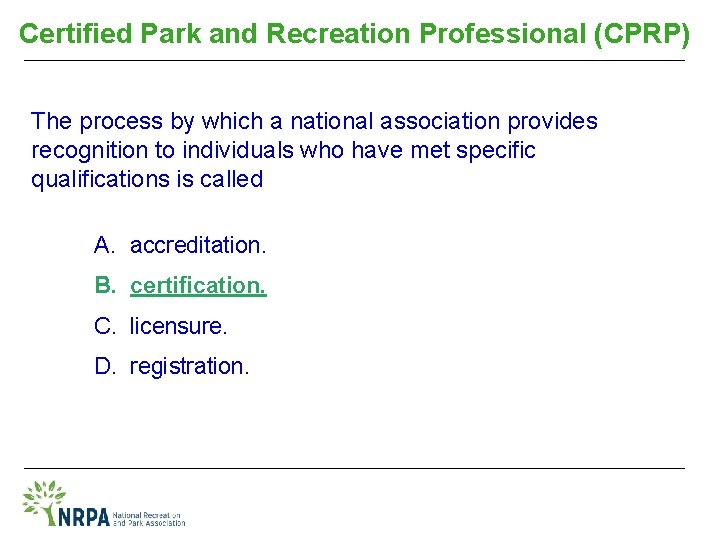 Certified Park and Recreation Professional (CPRP)

The process by which a national association provides recognition to individuals who have met specific qualifications is called

A. accreditation.

B. certification.

C. licensure.

D. registration.

NRPA National Recreation and Park Association